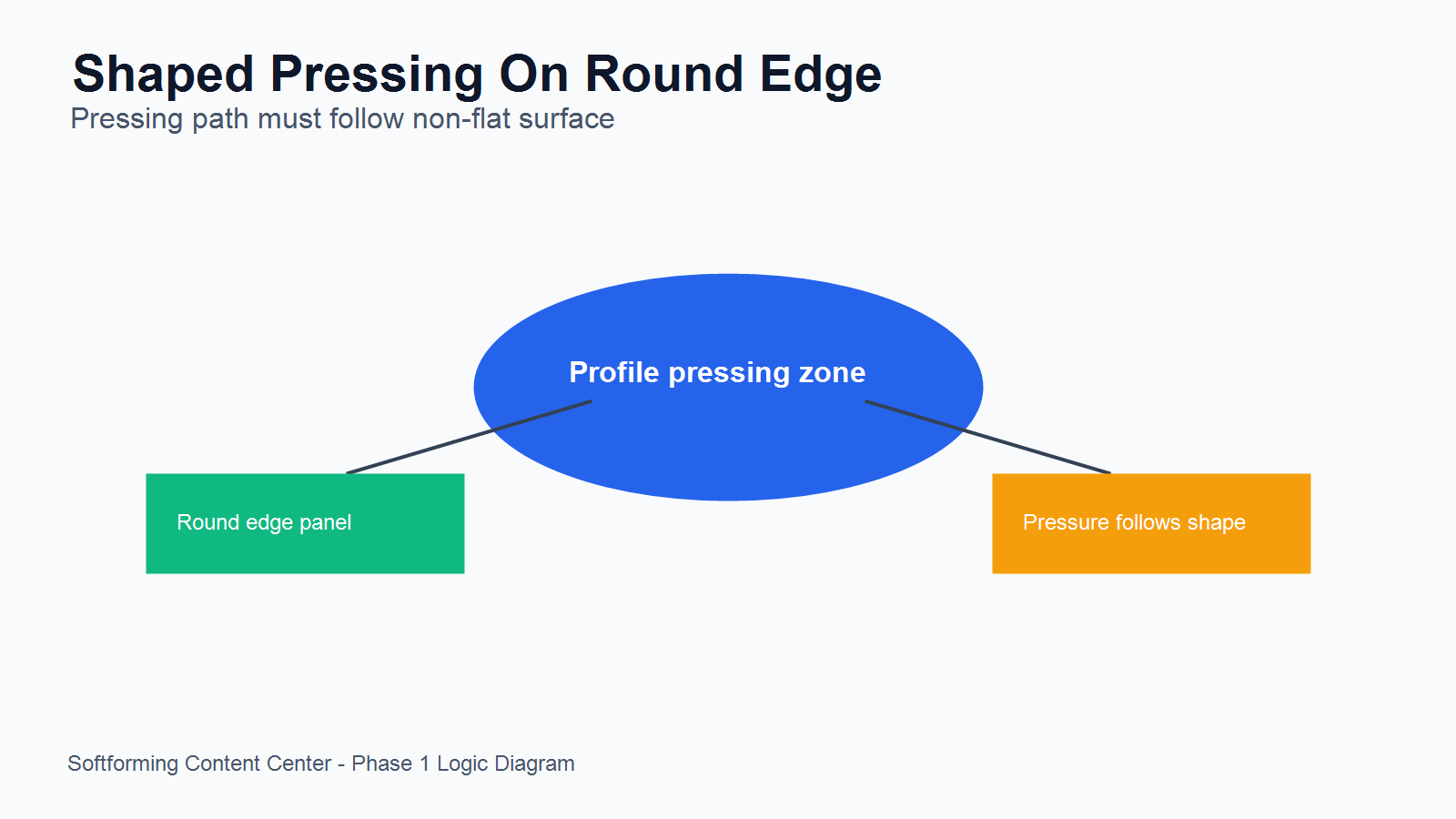 Shaped Pressing On Round Edge
Pressing path must follow non-flat surface

Profile pressing zone

Round edge panel

Pressure follows shape

Softforming Content Center - Phase 1 Logic Diagram